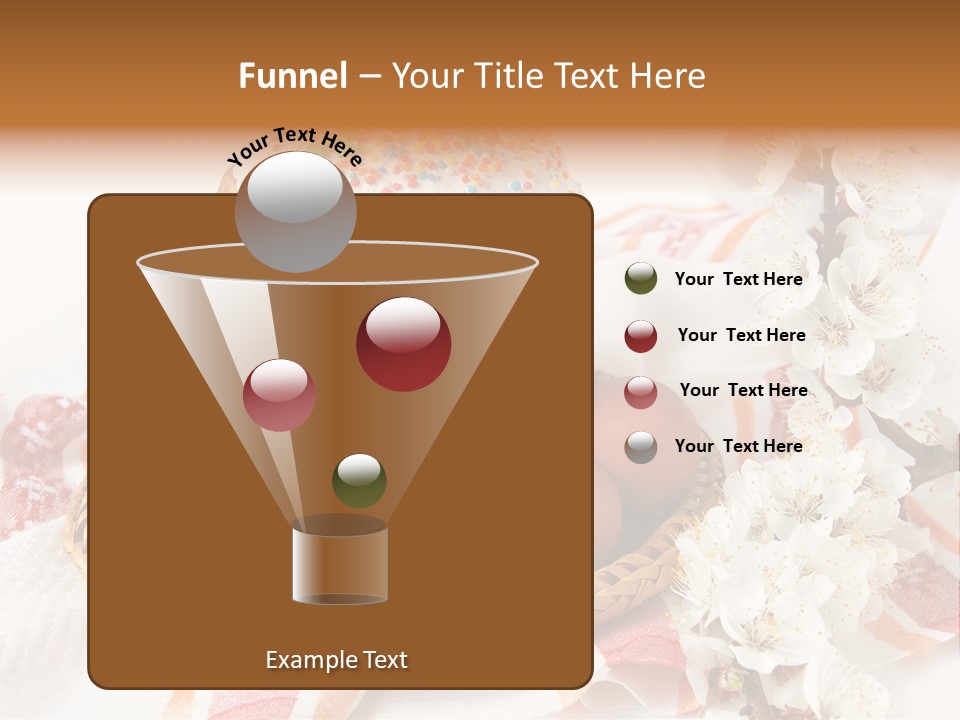 Funnel – Your Title Text Here

Your Text Here

Your Text Here

Your Text Here

Your Text Here

Your Text Here

Example Text